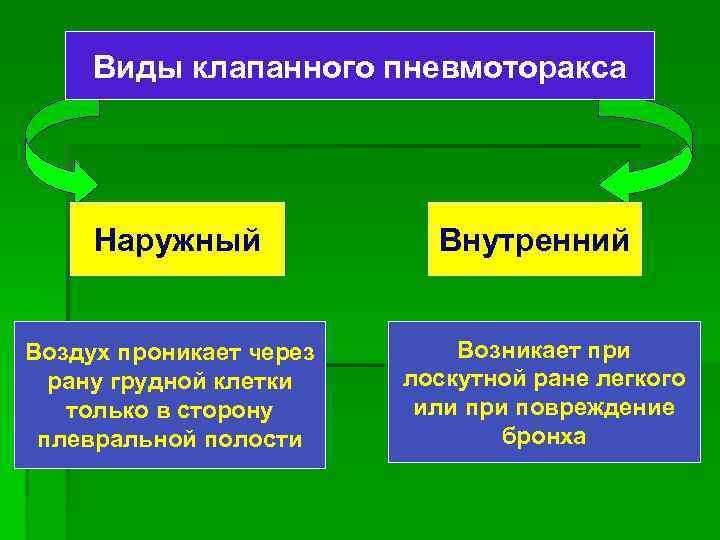 Виды клапанного пневмоторакса

Наружный

Внутренний

Воздух проникает через рану грудной клетки только в сторону плевральной полости

Возникает при лоскутной ране легкого или при повреждение бронха